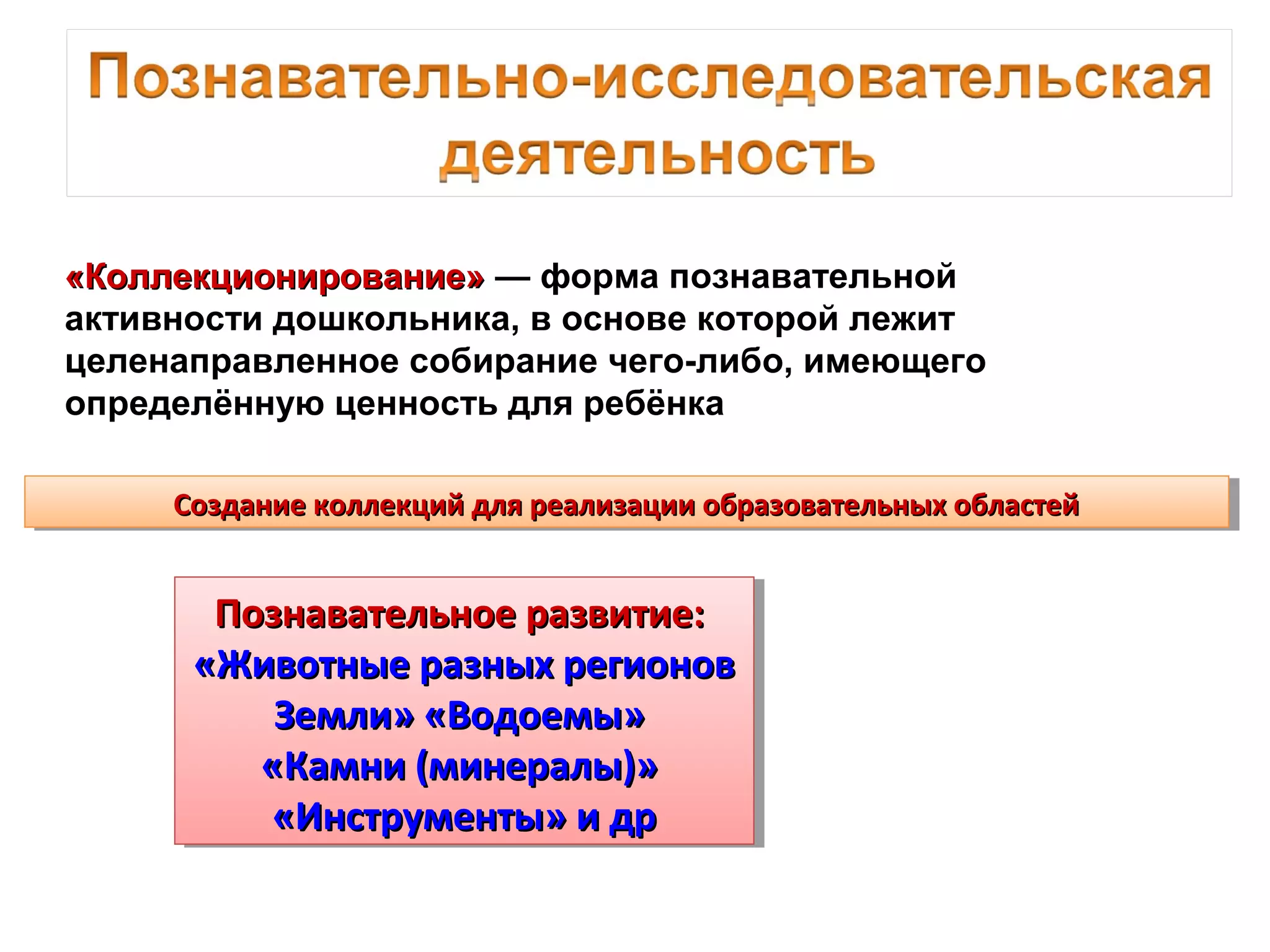 Познавательно-исследовательская деятельность

«Коллекционирование» — форма познавательной активности дошкольника, в основе которой лежит целенаправленное собирание чего-либо, имеющего определённую ценность для ребёнка

Создание коллекций для реализации образовательных областей

Познавательное развитие:
«Животные разных регионов Земли» «Водоемы»
«Камни (минералы)»
«Инструменты» и др